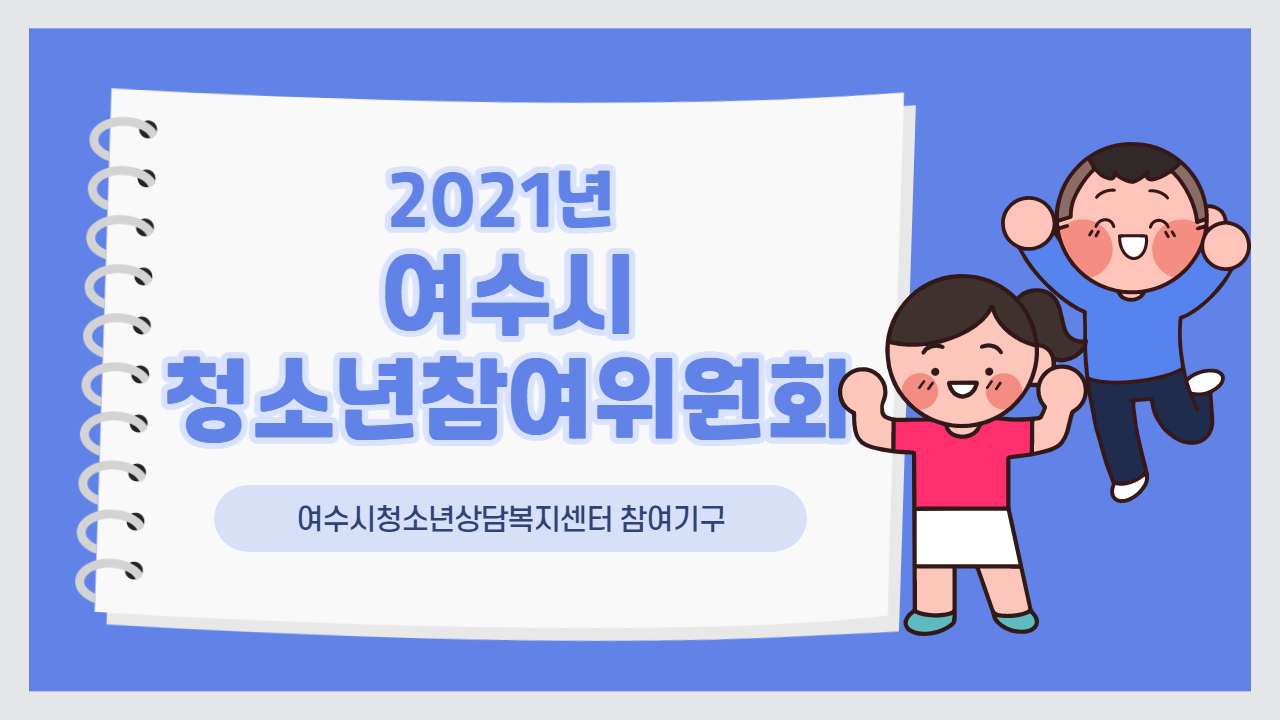 2021년
여수시
청소년참여위원회

여수시청소년상담복지센터 참여기구